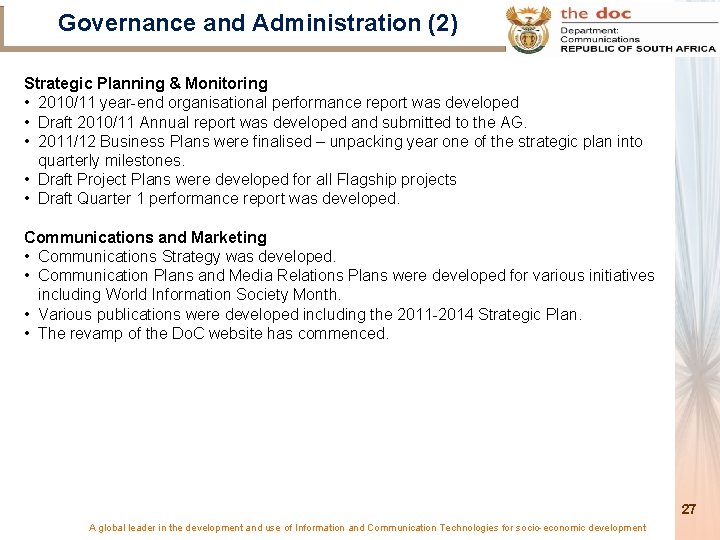 Governance and Administration (2)

the doc
Department:
Communications
REPUBLIC OF SOUTH AFRICA

Strategic Planning & Monitoring
• 2010/11 year-end organisational performance report was developed
• Draft 2010/11 Annual report was developed and submitted to the AG.
• 2011/12 Business Plans were finalised – unpacking year one of the strategic plan into quarterly milestones.
• Draft Project Plans were developed for all Flagship projects
• Draft Quarter 1 performance report was developed.

Communications and Marketing
• Communications Strategy was developed.
• Communication Plans and Media Relations Plans were developed for various initiatives including World Information Society Month.
• Various publications were developed including the 2011-2014 Strategic Plan.
• The revamp of the DoC website has commenced.

27

A global leader in the development and use of Information and Communication Technologies for socio-economic development